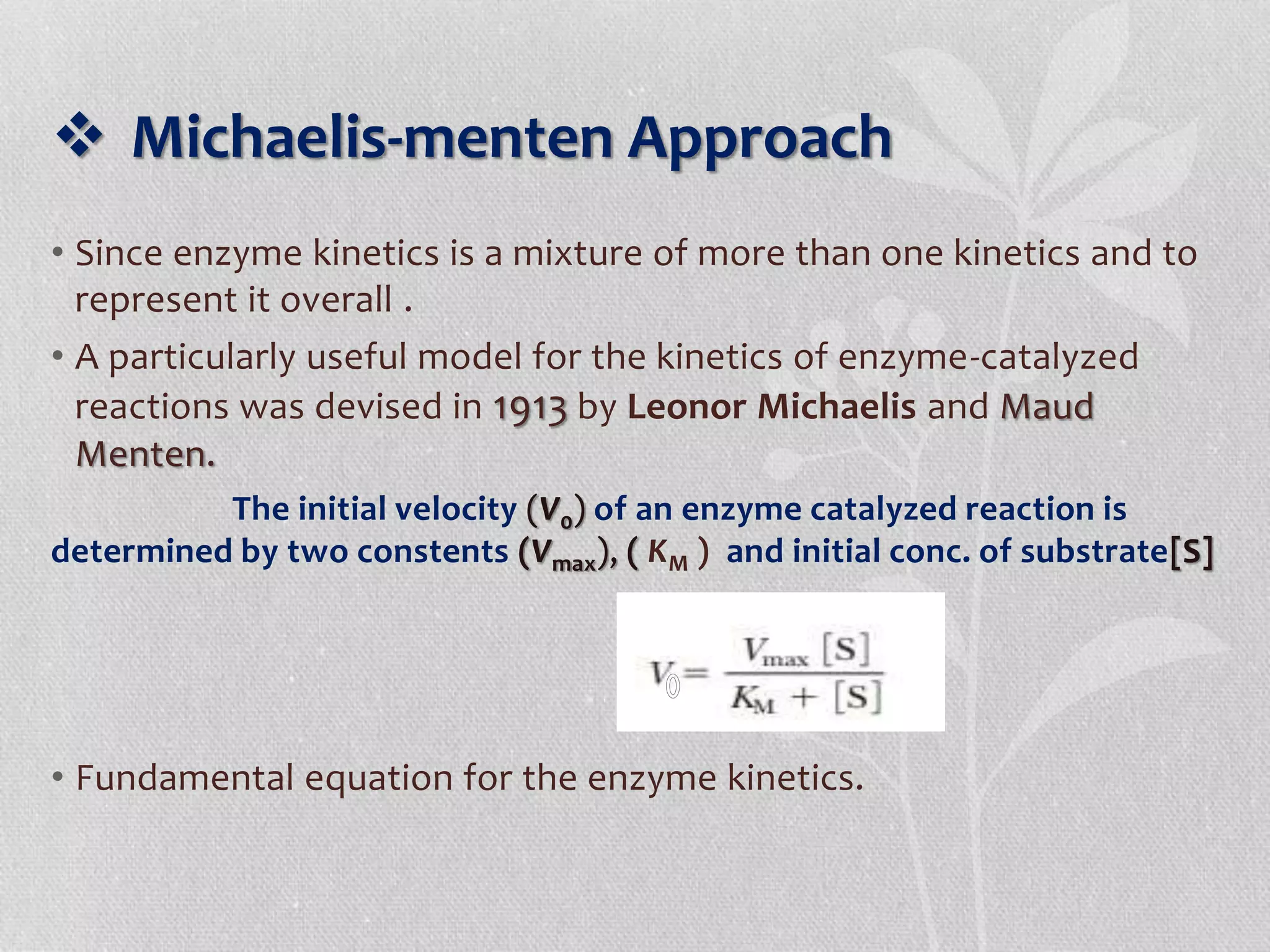 ❖ Michaelis-menten Approach

• Since enzyme kinetics is a mixture of more than one kinetics and to represent it overall .

• A particularly useful model for the kinetics of enzyme-catalyzed reactions was devised in 1913 by Leonor Michaelis and Maud Menten.

The initial velocity ($V_0$) of an enzyme catalyzed reaction is determined by two constents ($V_{max}$), ( $K_M$ ) and initial conc. of substrate[S]

$V_0 = \frac{V_{max}[S]}{K_M + [S]}$

• Fundamental equation for the enzyme kinetics.